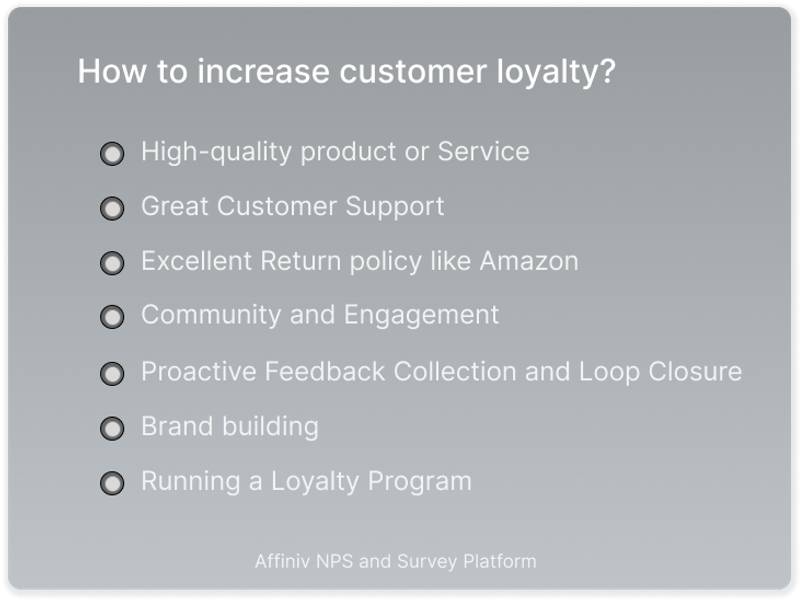 How to increase customer loyalty?

High-quality product or Service

Great Customer Support

Excellent Return policy like Amazon

Community and Engagement

Proactive Feedback Collection and Loop Closure

Brand building

Running a Loyalty Program

Affiniv NPS and Survey Platform